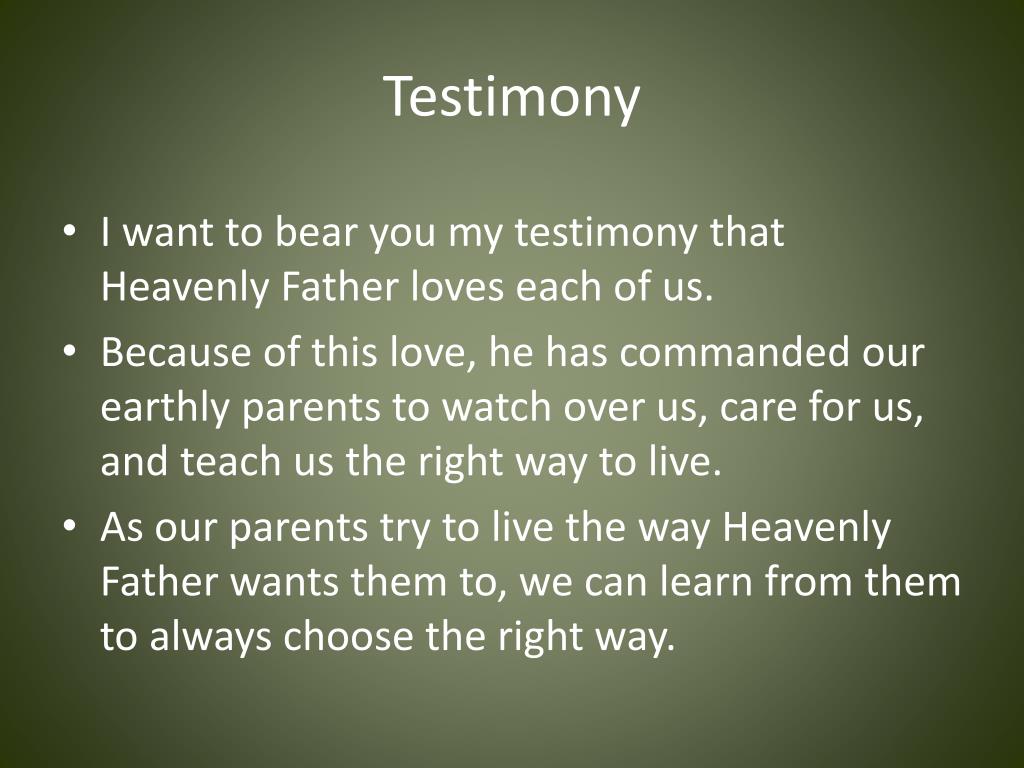 Testimony

• I want to bear you my testimony that Heavenly Father loves each of us.
• Because of this love, he has commanded our earthly parents to watch over us, care for us, and teach us the right way to live.
• As our parents try to live the way Heavenly Father wants them to, we can learn from them to always choose the right way.